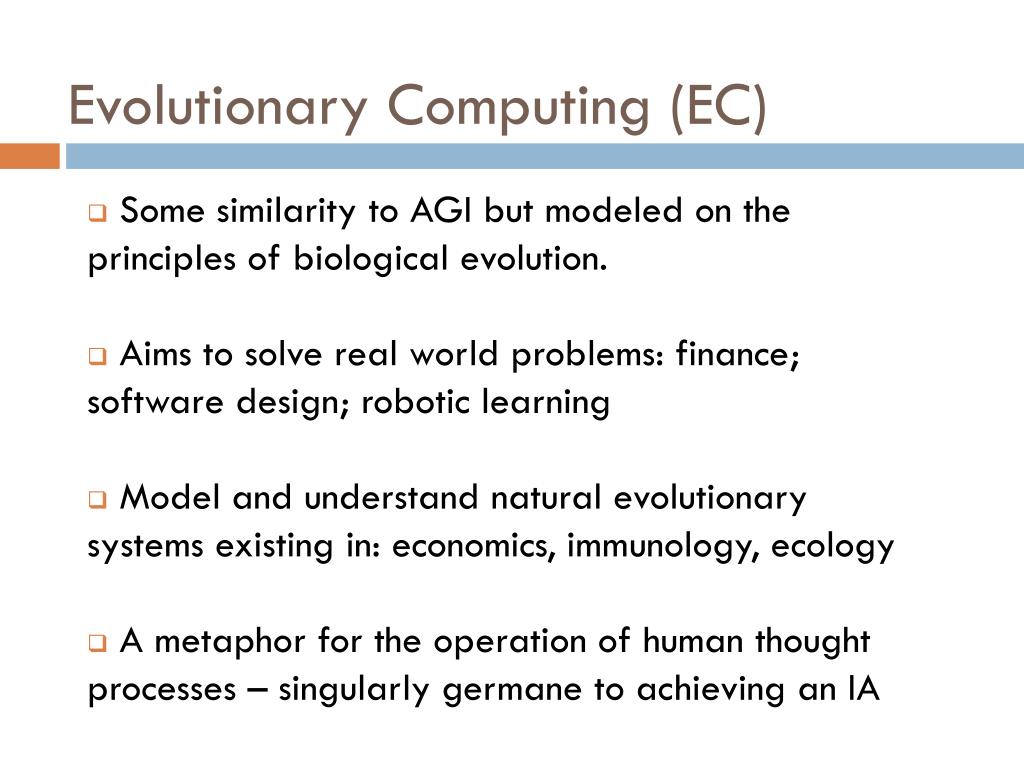 Evolutionary Computing (EC)

Some similarity to AGI but modeled on the principles of biological evolution.

Aims to solve real world problems: finance; software design; robotic learning

Model and understand natural evolutionary systems existing in: economics, immunology, ecology

A metaphor for the operation of human thought processes – singularly germane to achieving an IA